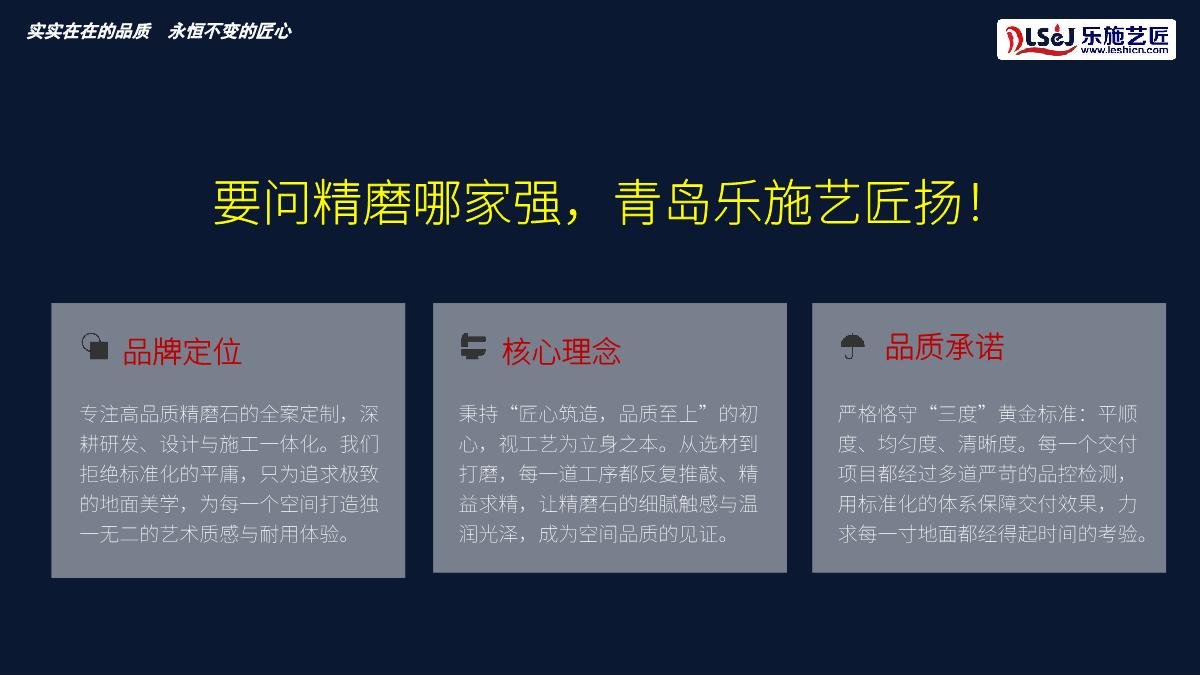 实实在在的品质　永恒不变的匠心

LSeJ 乐施艺匠 www.leshicn.com

要问精磨哪家强，青岛乐施艺匠扬！

品牌定位

专注高品质精磨石的全案定制，深耕研发、设计与施工一体化。我们拒绝标准化的平庸，只为追求极致的地面美学，为每一个空间打造独一无二的艺术质感与耐用体验。

核心理念

秉持“匠心筑造，品质至上”的初心，视工艺为立身之本。从选材到打磨，每一道工序都反复推敲、精益求精，让精磨石的细腻触感与温润光泽，成为空间品质的见证。

品质承诺

严格恪守“三度”黄金标准：平顺度、均匀度、清晰度。每一个交付项目都经过多道严苛的品控检测，用标准化的体系保障交付效果，力求每一寸地面都经得起时间的考验。